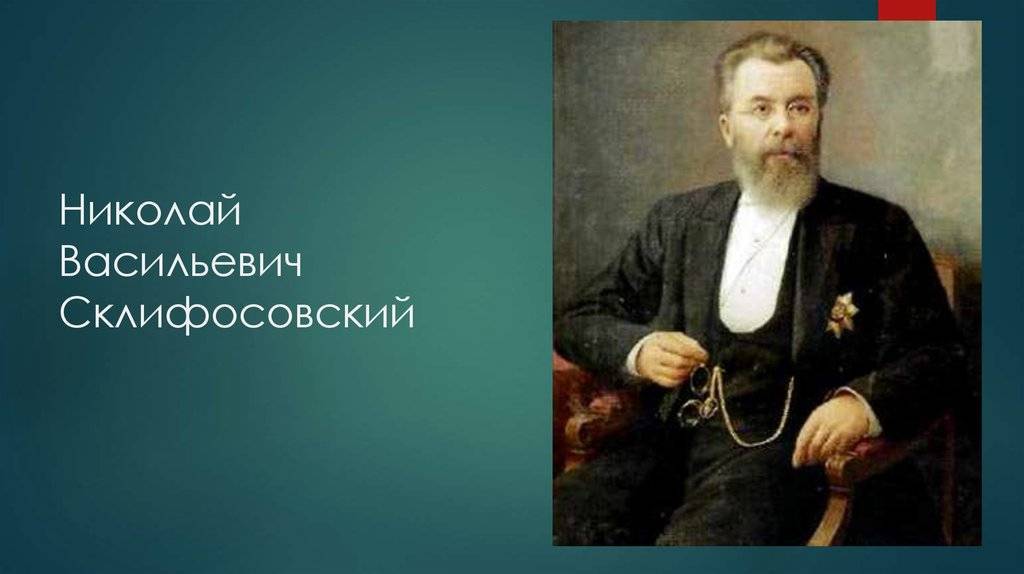 Николай Васильевич Склифосовский